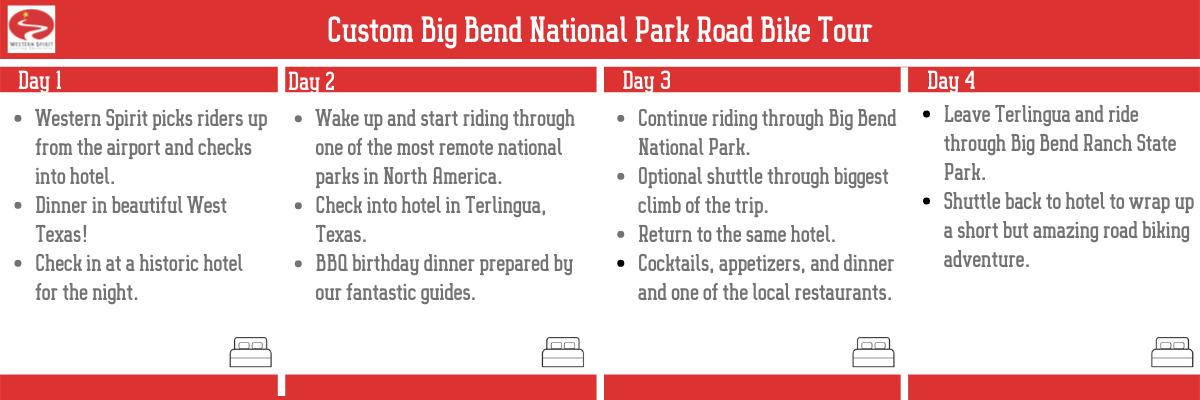 WESTERN SPIRIT

Custom Big Bend National Park Road Bike Tour

Day 1

- Western Spirit picks riders up from the airport and checks into hotel.
- Dinner in beautiful West Texas!
- Check in at a historic hotel for the night.

Day 2

- Wake up and start riding through one of the most remote national parks in North America.
- Check into hotel in Terlingua, Texas.
- BBQ birthday dinner prepared by our fantastic guides.

Day 3

- Continue riding through Big Bend National Park.
- Optional shuttle through biggest climb of the trip.
- Return to the same hotel.
- Cocktails, appetizers, and dinner and one of the local restaurants.

Day 4

- Leave Terlingua and ride through Big Bend Ranch State Park.
- Shuttle back to hotel to wrap up a short but amazing road biking adventure.